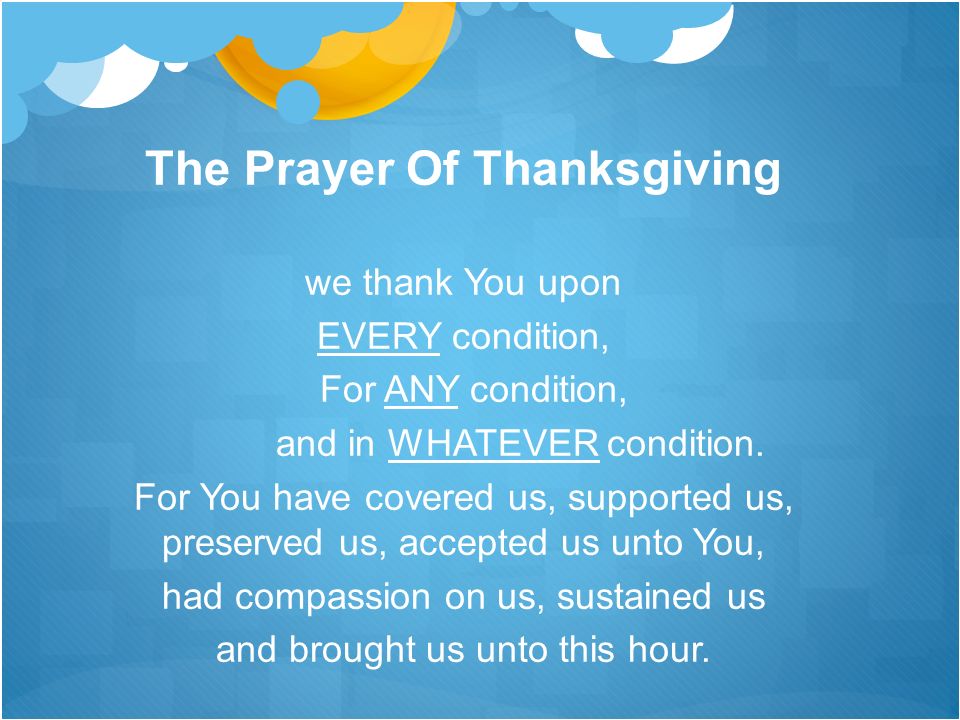 The Prayer Of Thanksgiving

we thank You upon
EVERY condition,
For ANY condition,
and in WHATEVER condition.
For You have covered us, supported us, preserved us, accepted us unto You, had compassion on us, sustained us and brought us unto this hour.